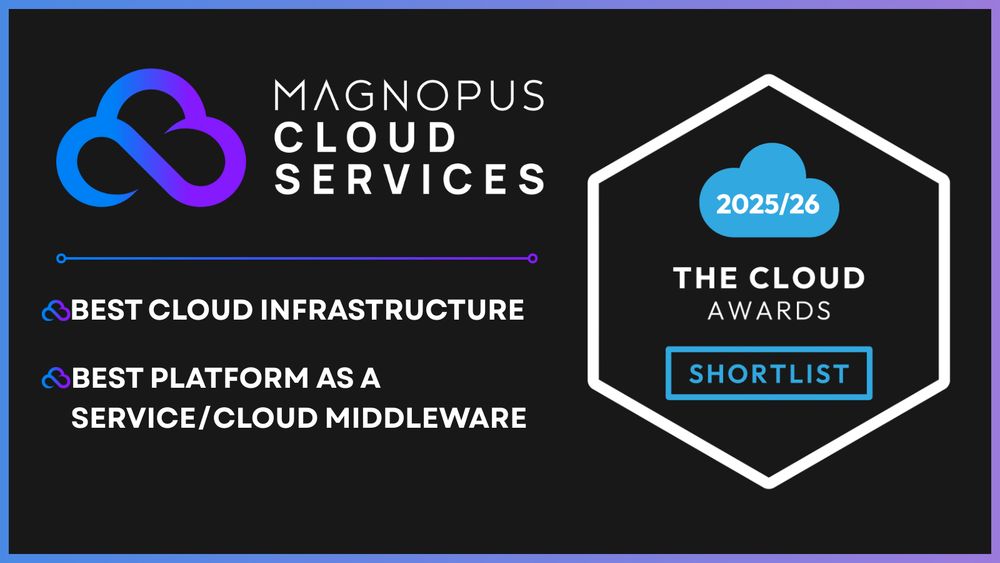 MAGNOPUS
CLOUD
SERVICES

BEST CLOUD INFRASTRUCTURE

BEST PLATFORM AS A SERVICE/CLOUD MIDDLEWARE

2025/26
THE CLOUD
AWARDS
SHORTLIST